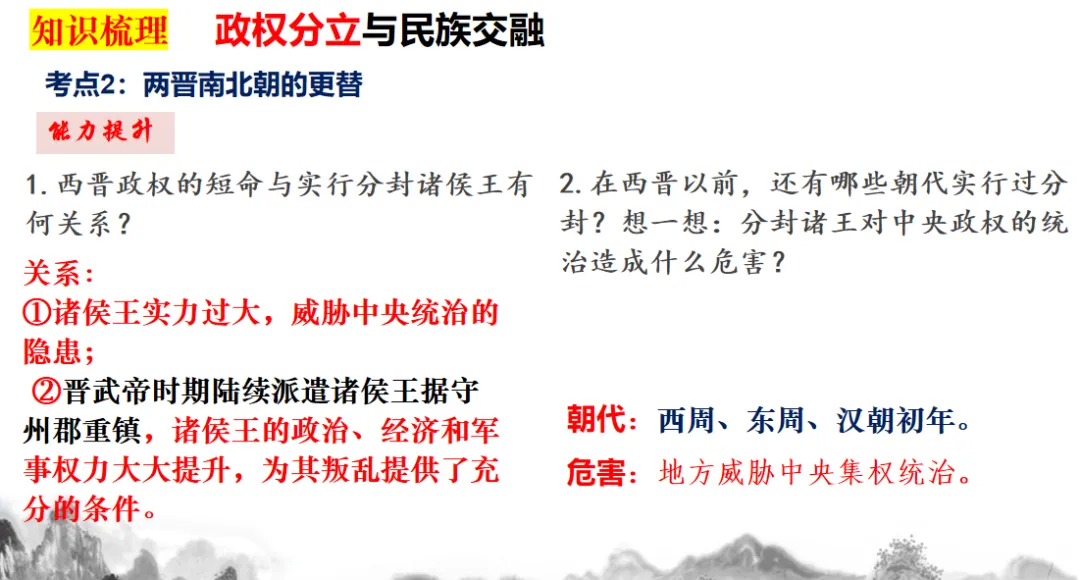 知识梳理　政权分立与民族交融

考点2：两晋南北朝的更替

能力提升

1. 西晋政权的短命与实行分封诸侯王有何关系？

关系：
①诸侯王实力过大，威胁中央统治的隐患；
②晋武帝时期陆续派遣诸侯王据守州郡重镇，诸侯王的政治、经济和军事权力大大提升，为其叛乱提供了充分的条件。

2. 在西晋以前，还有哪些朝代实行过分封？想一想：分封诸王对中央政权的统治造成什么危害？

朝代：西周、东周、汉朝初年。

危害：地方威胁中央集权统治。